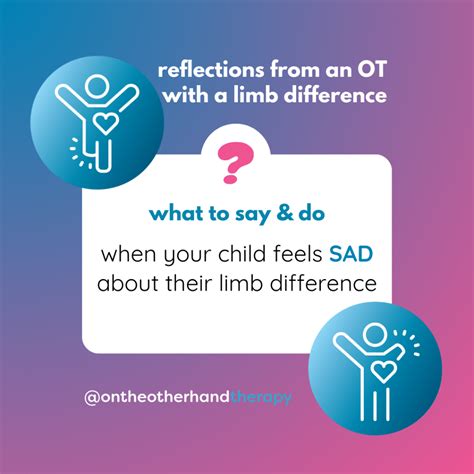 reflections from an OT with a limb difference

?

what to say & do

when your child feels SAD about their limb difference

@ontheotherhandtherapy